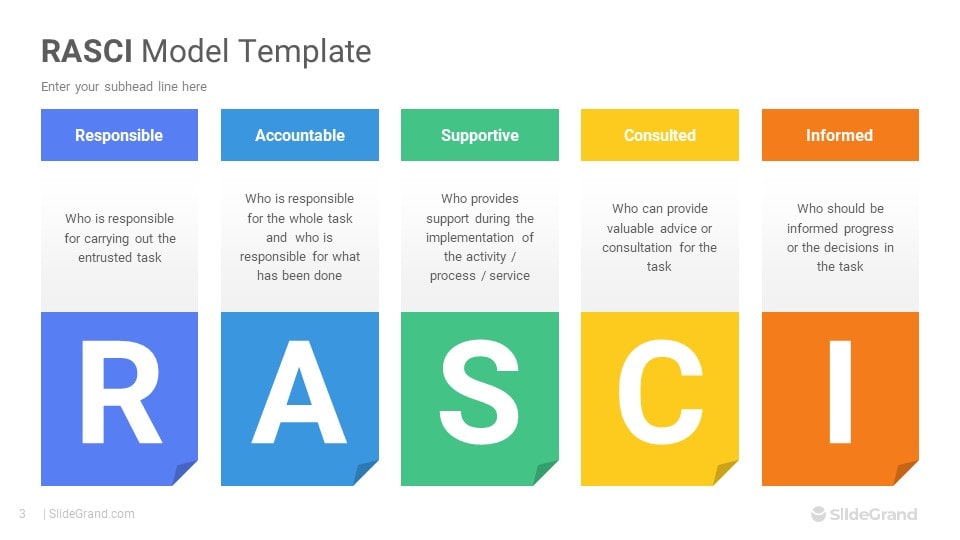 RASCI Model Template

Enter your subhead line here

Responsible

Who is responsible for carrying out the entrusted task

R

Accountable

Who is responsible for the whole task and who is responsible for what has been done

A

Supportive

Who provides support during the implementation of the activity / process / service

S

Consulted

Who can provide valuable advice or consultation for the task

C

Informed

Who should be informed progress or the decisions in the task

I

3 | SlideGrand.com

SlideGrand